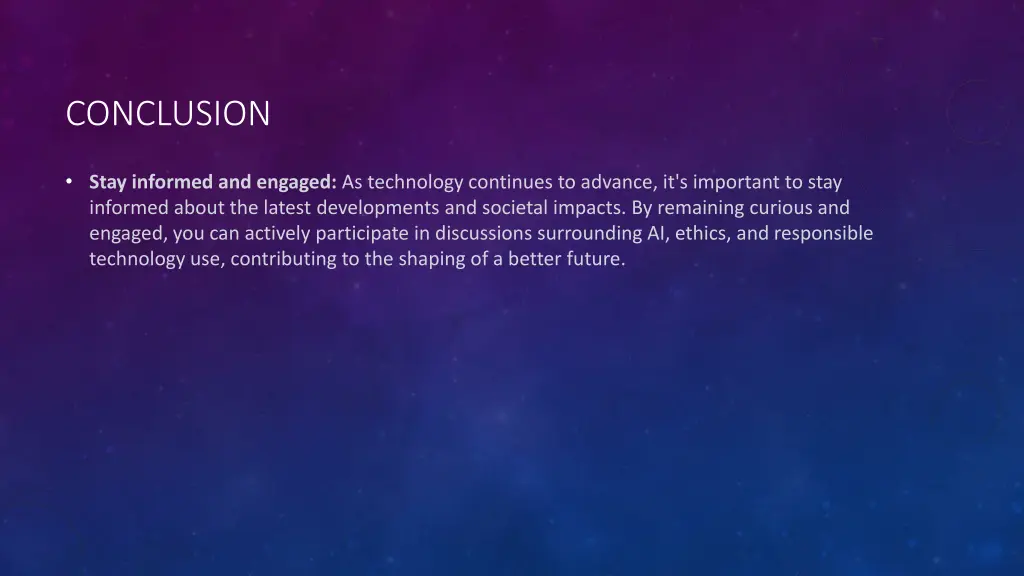 CONCLUSION

• Stay informed and engaged: As technology continues to advance, it's important to stay informed about the latest developments and societal impacts. By remaining curious and engaged, you can actively participate in discussions surrounding AI, ethics, and responsible technology use, contributing to the shaping of a better future.